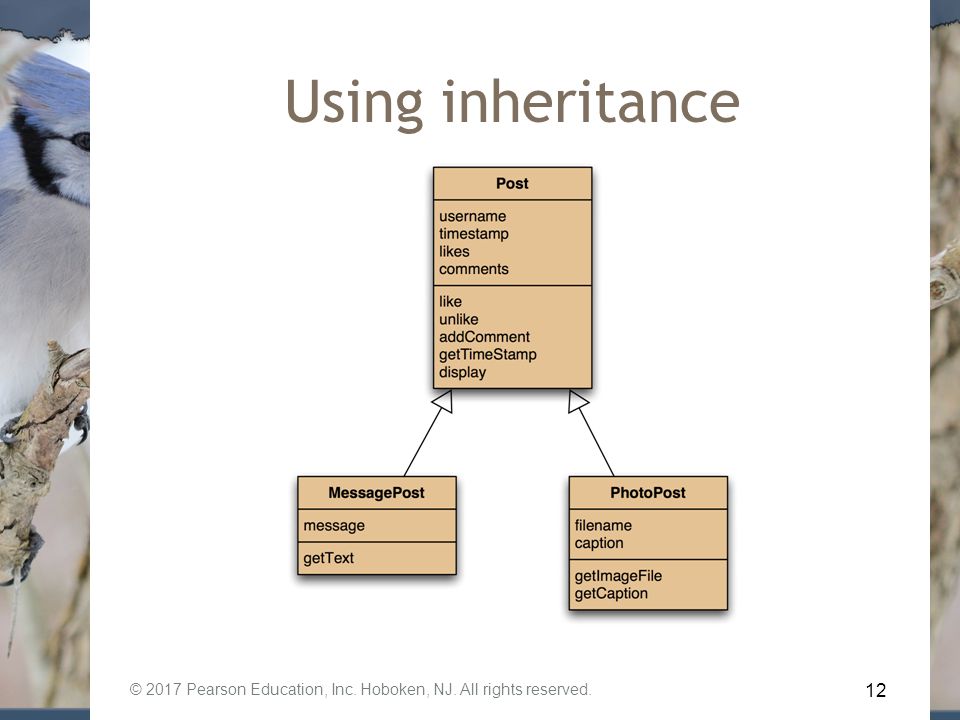 Using inheritance

Post

username
timestamp
likes
comments

like
unlike
addComment
getTimeStamp
display

MessagePost

message

getText

PhotoPost

filename
caption

getImageFile
getCaption

© 2017 Pearson Education, Inc. Hoboken, NJ. All rights reserved.

12